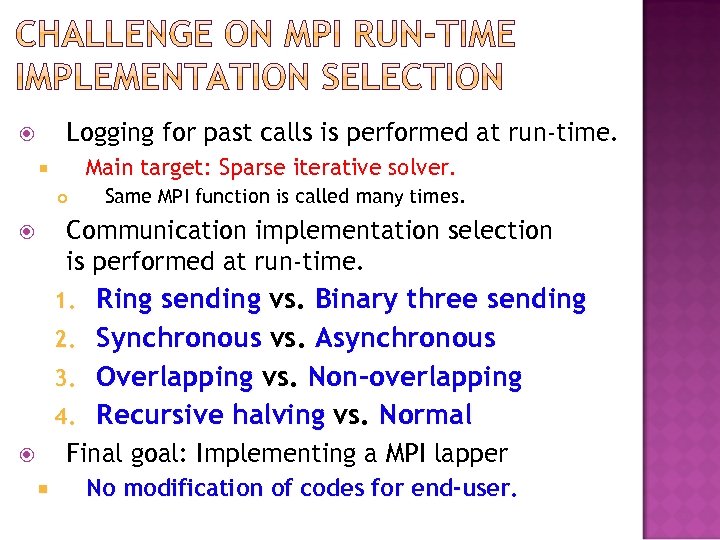 CHALLENGE ON MPI RUN-TIME IMPLEMENTATION SELECTION

Logging for past calls is performed at run-time.
Main target: Sparse iterative solver.
Same MPI function is called many times.
Communication implementation selection is performed at run-time.
1. Ring sending vs. Binary three sending
2. Synchronous vs. Asynchronous
3. Overlapping vs. Non-overlapping
4. Recursive halving vs. Normal
Final goal: Implementing a MPI lapper
No modification of codes for end-user.